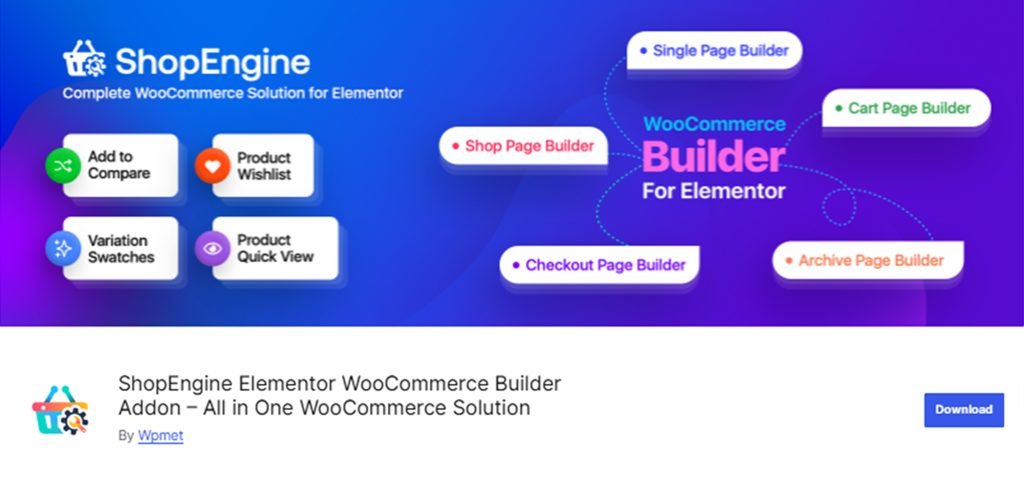 ShopEngine
Complete WooCommerce Solution for Elementor

Add to Compare

Product Wishlist

Variation Swatches

Product Quick View

Single Page Builder

Cart Page Builder

Shop Page Builder

WooCommerce
Builder
For Elementor

Checkout Page Builder

Archive Page Builder

ShopEngine Elementor WooCommerce Builder Addon – All in One WooCommerce Solution

By Wpmet

Download